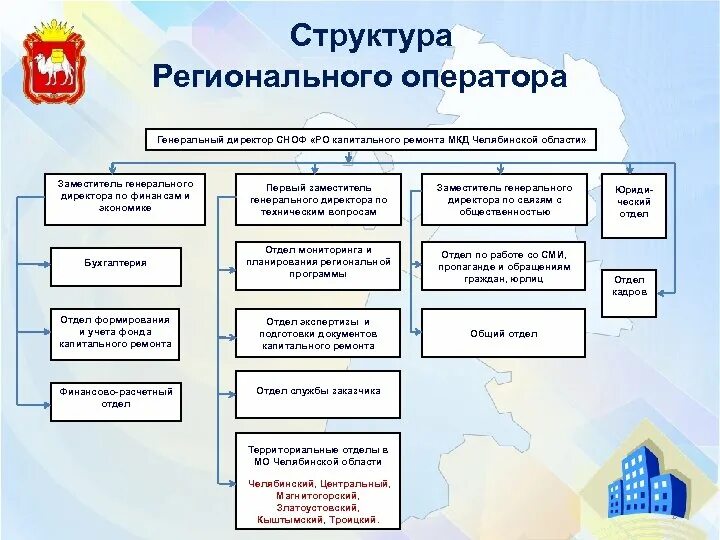 Структура Регионального оператора

Генеральный директор СНОФ «РО капитального ремонта МКД Челябинской области»

Заместитель генерального директора по финансам и экономике

Бухгалтерия

Отдел формирования и учета фонда капитального ремонта

Финансово-расчетный отдел

Первый заместитель генерального директора по техническим вопросам

Отдел мониторинга и планирования региональной программы

Отдел экспертизы и подготовки документов капитального ремонта

Отдел службы заказчика

Территориальные отделы в МО Челябинской области

Челябинский, Центральный, Магнитогорский, Златоустовский, Кыштымский, Троицкий.

Заместитель генерального директора по связям с общественностью

Отдел по работе со СМИ, пропаганде и обращениям граждан, юрлиц

Общий отдел

Юридический отдел

Отдел кадров